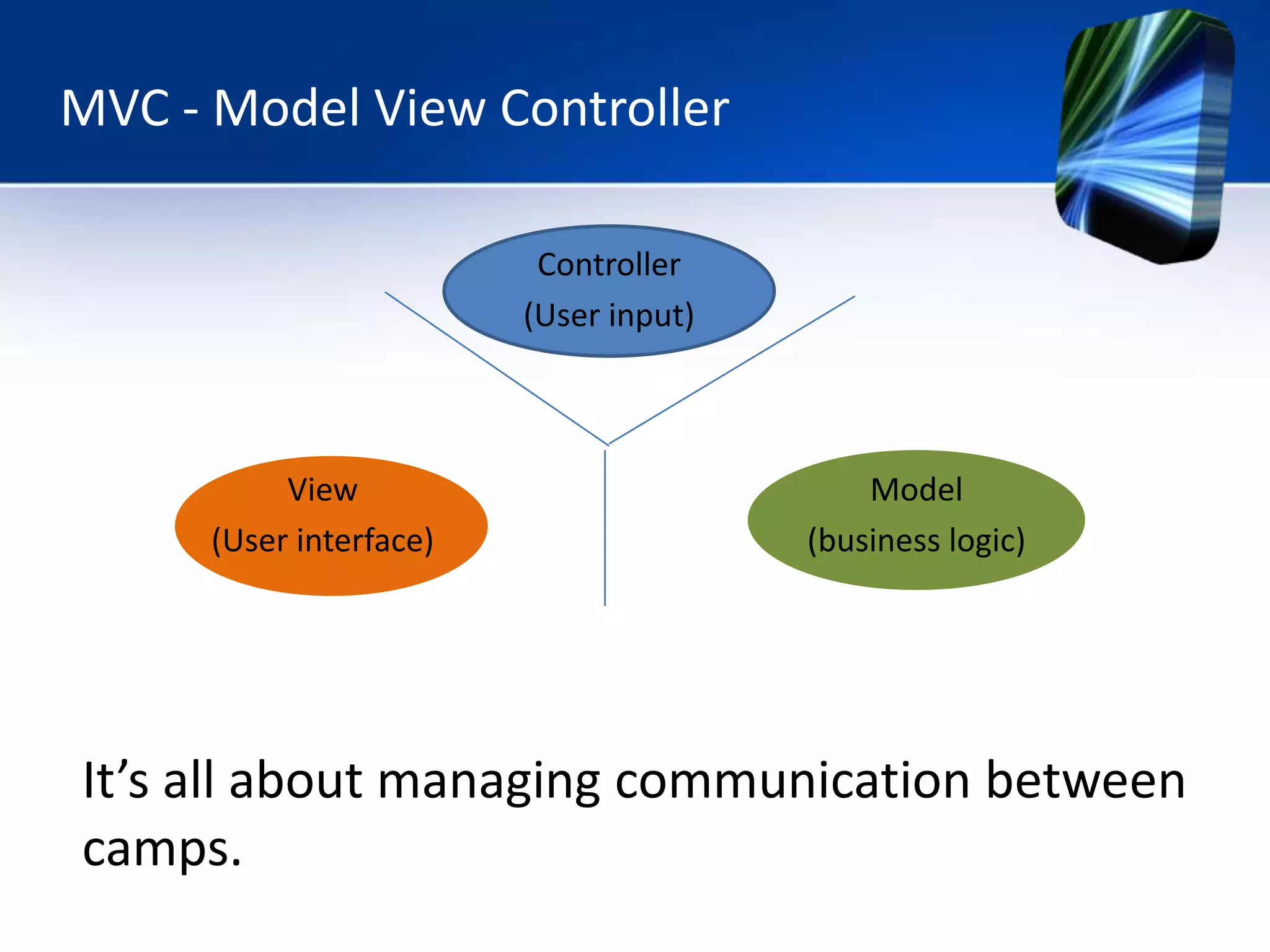 MVC - Model View Controller

Controller
(User input)

View
(User interface)

Model
(business logic)

It’s all about managing communication between camps.